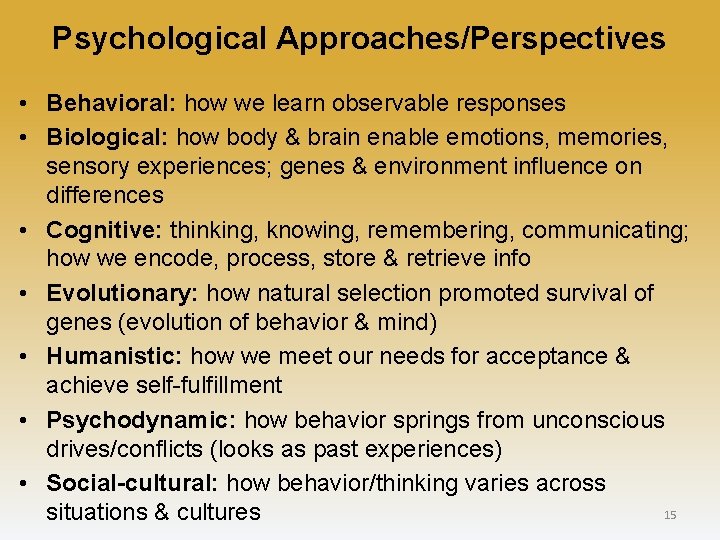 Psychological Approaches/Perspectives

• Behavioral: how we learn observable responses
• Biological: how body & brain enable emotions, memories, sensory experiences; genes & environment influence on differences
• Cognitive: thinking, knowing, remembering, communicating; how we encode, process, store & retrieve info
• Evolutionary: how natural selection promoted survival of genes (evolution of behavior & mind)
• Humanistic: how we meet our needs for acceptance & achieve self-fulfillment
• Psychodynamic: how behavior springs from unconscious drives/conflicts (looks as past experiences)
• Social-cultural: how behavior/thinking varies across situations & cultures

15